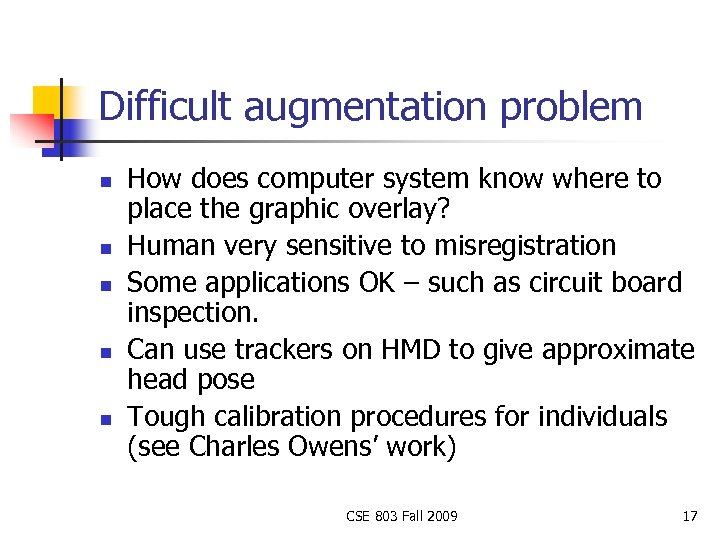 Difficult augmentation problem

- How does computer system know where to place the graphic overlay?
- Human very sensitive to misregistration
- Some applications OK – such as circuit board inspection.
- Can use trackers on HMD to give approximate head pose
- Tough calibration procedures for individuals (see Charles Owens' work)

CSE 803 Fall 2009

17